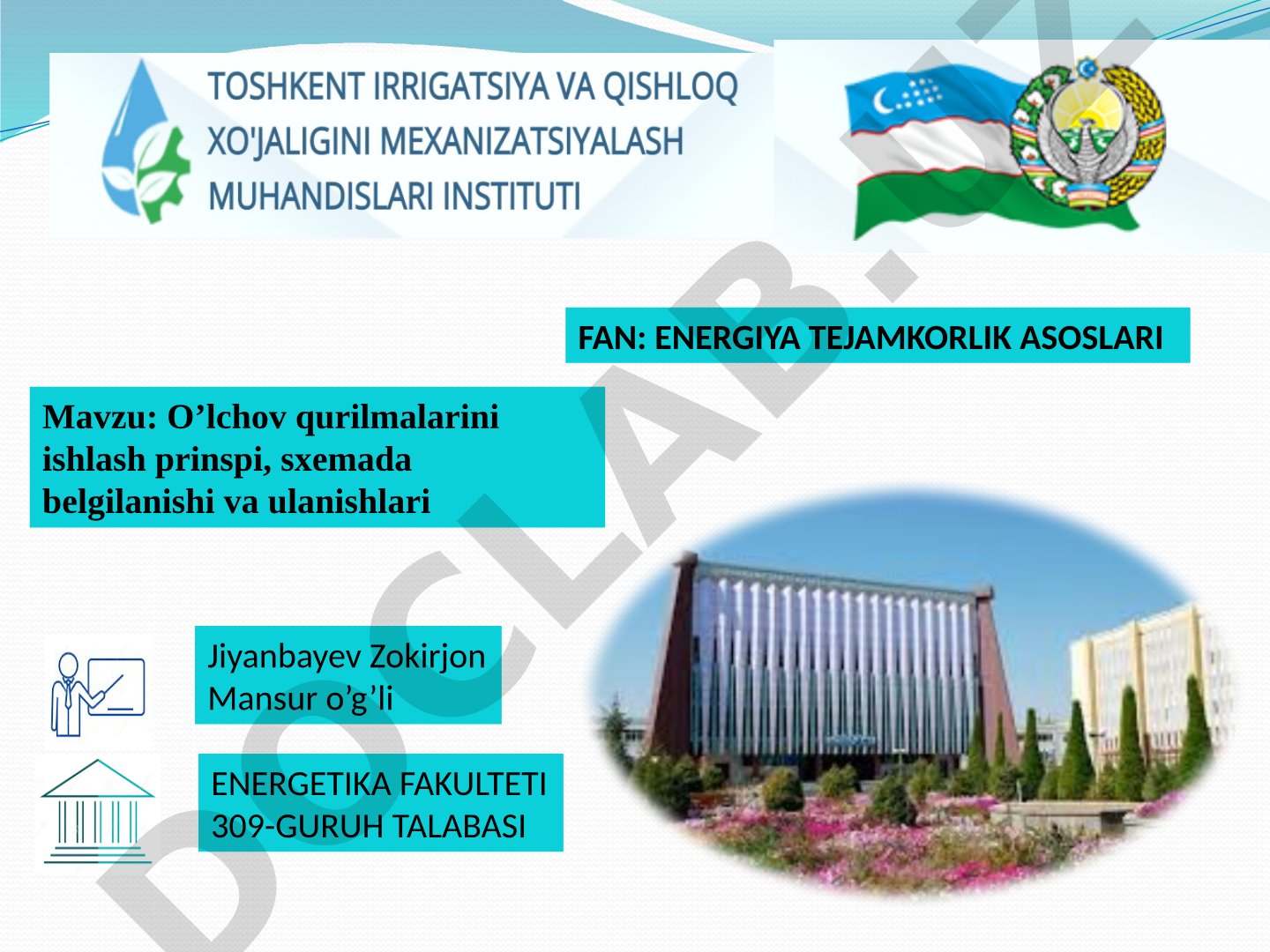 TOSHKENT IRRIGATSIYA VA QISHLOQ XO'JALIGINI MEXANIZATSIYALASH MUHANDISLARI INSTITUTI

FAN: ENERGIYA TEJAMKORLIK ASOSLARI

Mavzu: O’lchov qurilmalarini ishlash prinspi, sxemada belgilanishi va ulanishlari

Jiyanbayev Zokirjon Mansur o’g’li

ENERGETIKA FAKULTETI 309-GURUH TALABASI

DOCLAB.UZ